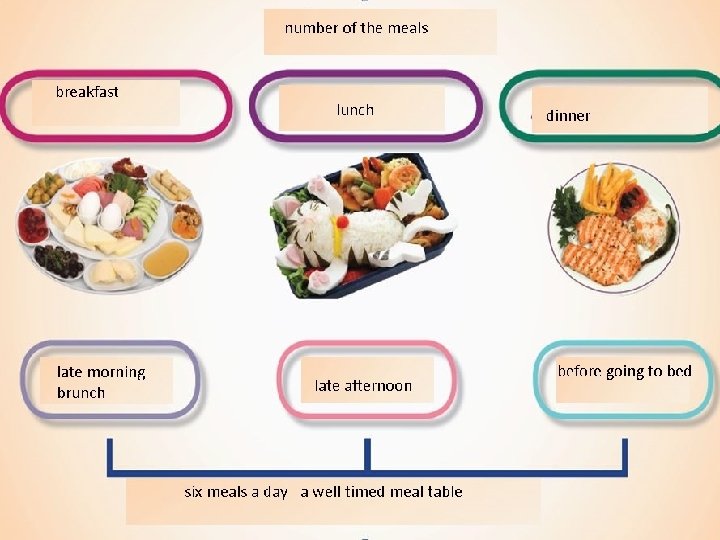 number of the meals

breakfast

lunch

dinner

late morning brunch

late afternoon

before going to bed

six meals a day a well timed meal table